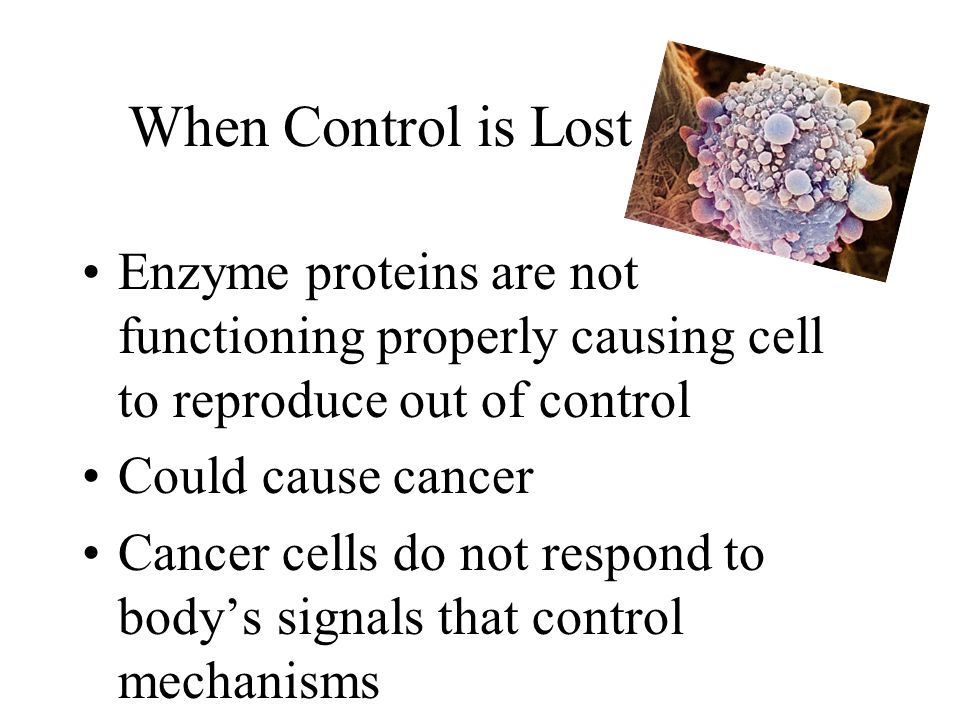 When Control is Lost

• Enzyme proteins are not functioning properly causing cell to reproduce out of control
• Could cause cancer
• Cancer cells do not respond to body’s signals that control mechanisms